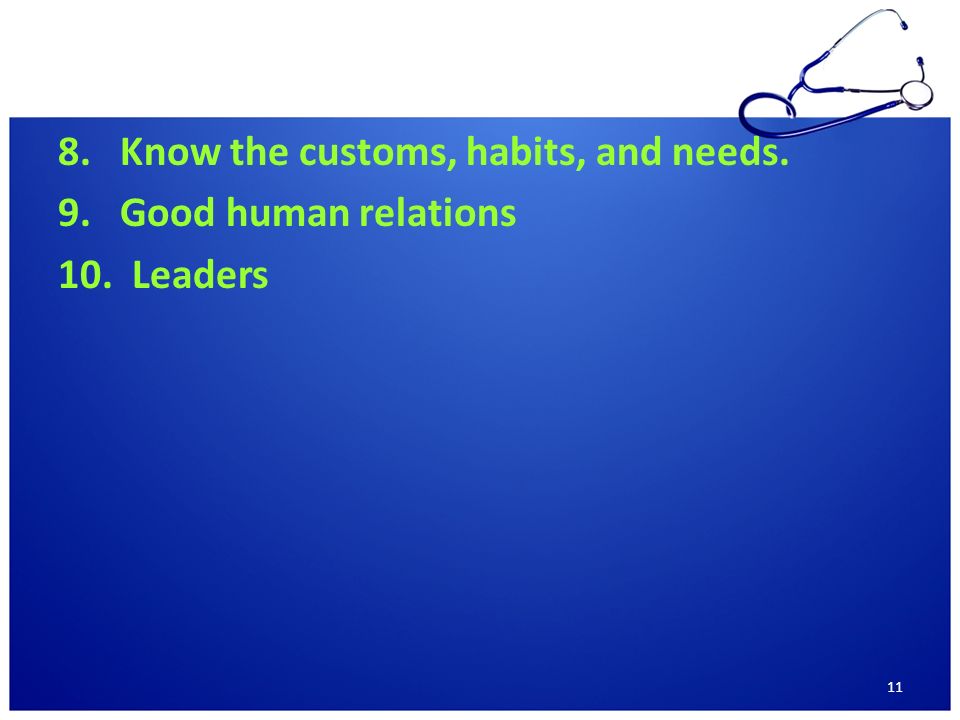 8. Know the customs, habits, and needs.
9. Good human relations
10. Leaders

11